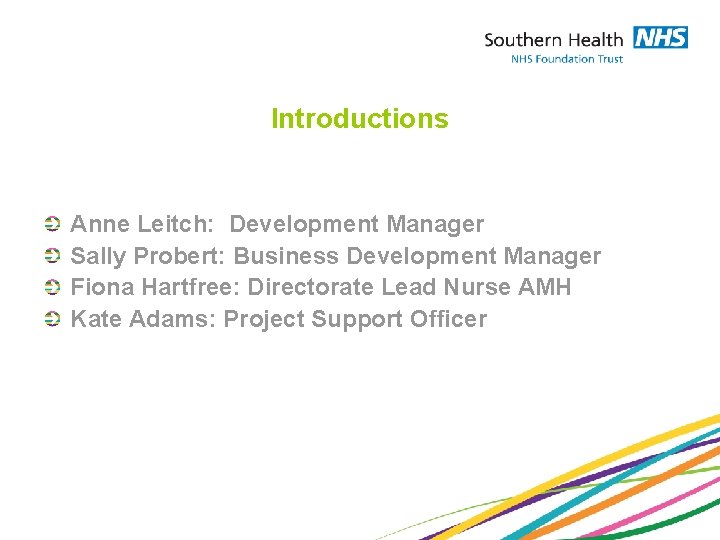 Southern Health NHS
NHS Foundation Trust

Introductions

Anne Leitch: Development Manager
Sally Probert: Business Development Manager
Fiona Hartfree: Directorate Lead Nurse AMH
Kate Adams: Project Support Officer